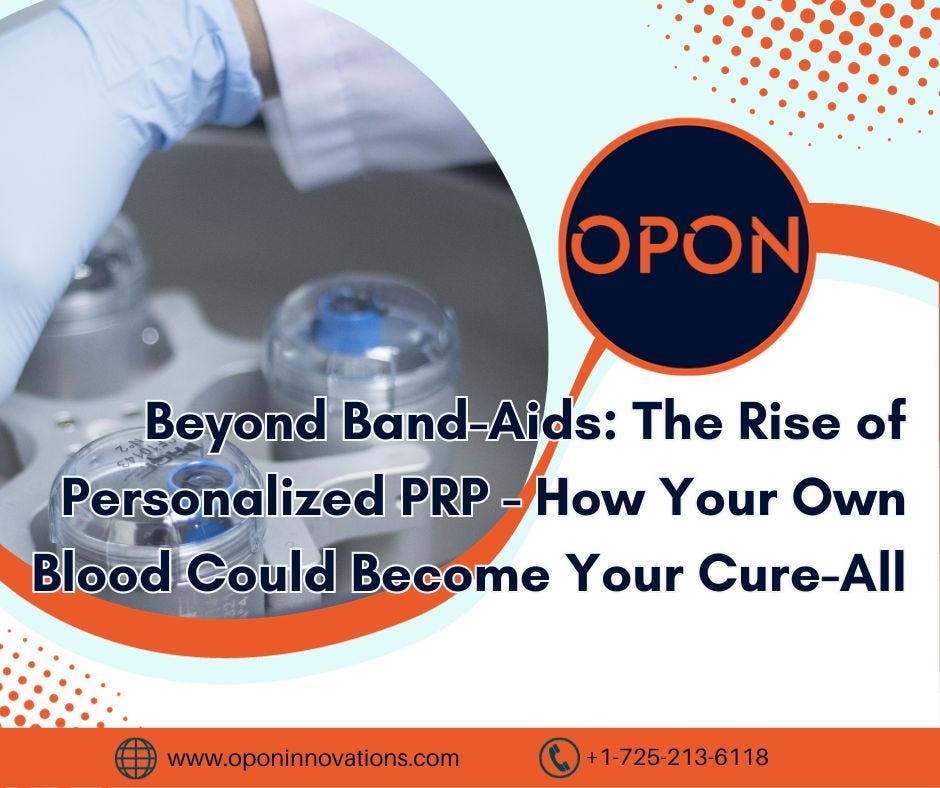 OPON

Beyond Band-Aids: The Rise of Personalized PRP - How Your Own Blood Could Become Your Cure-All

www.oponinnovations.com

+1-725-213-6118